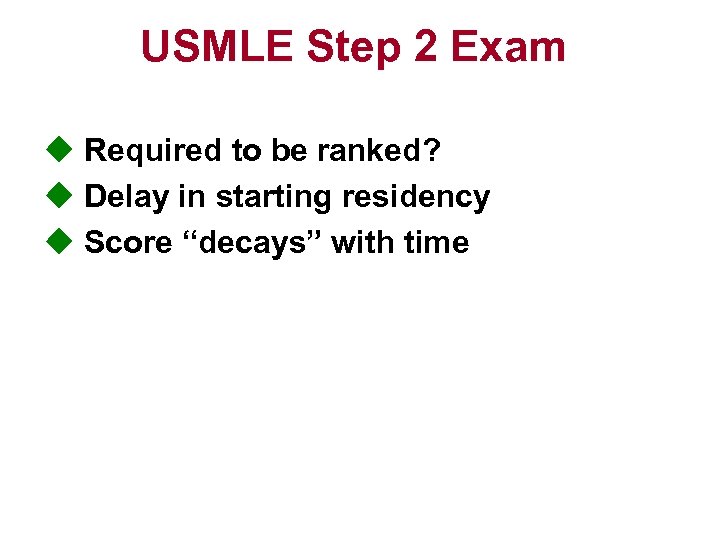 USMLE Step 2 Exam

◆ Required to be ranked?
◆ Delay in starting residency
◆ Score “decays” with time